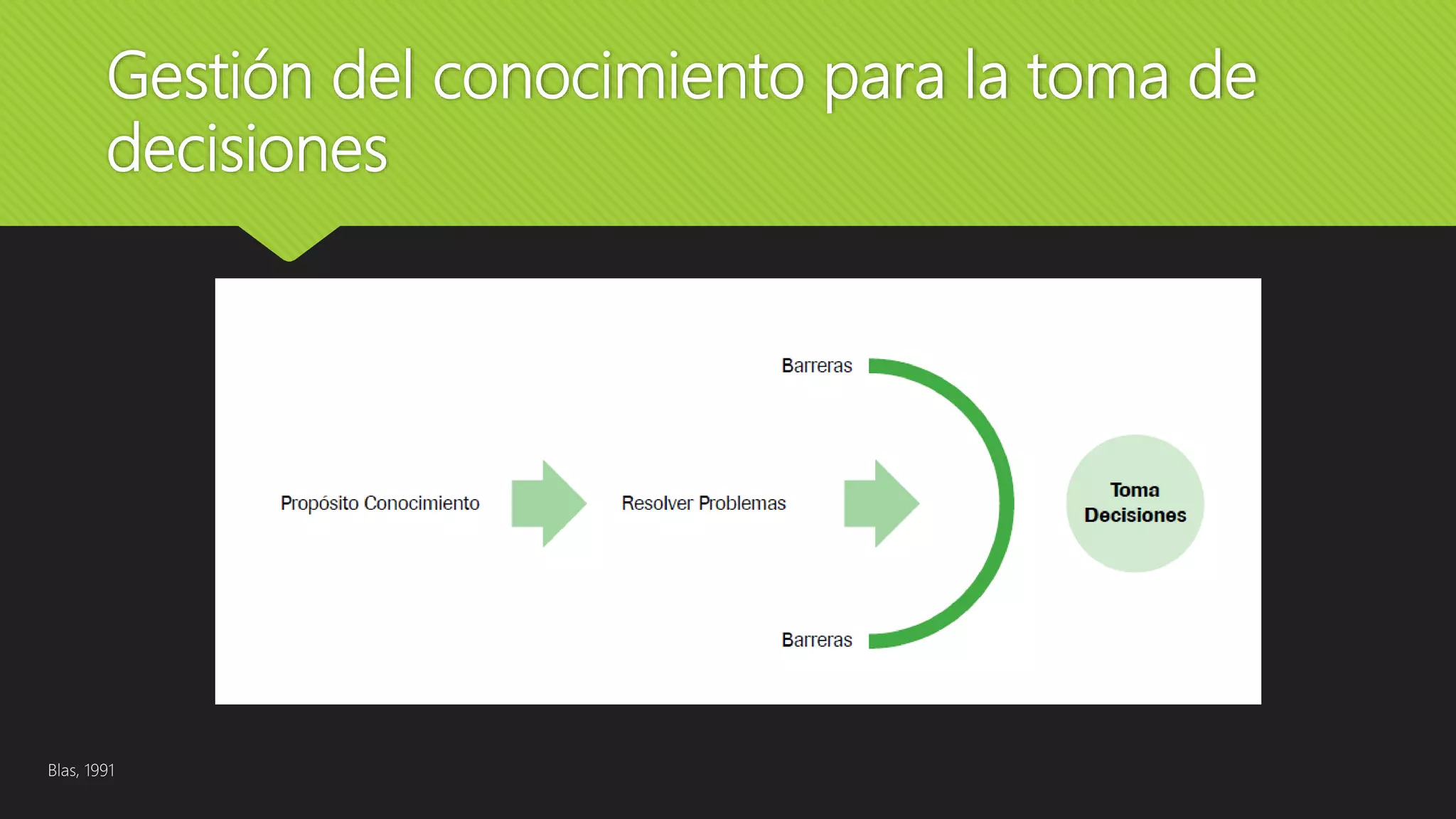 Gestión del conocimiento para la toma de decisiones

Barreras

Propósito Conocimiento

Resolver Problemas

Toma Decisiones

Barreras

Blas, 1991